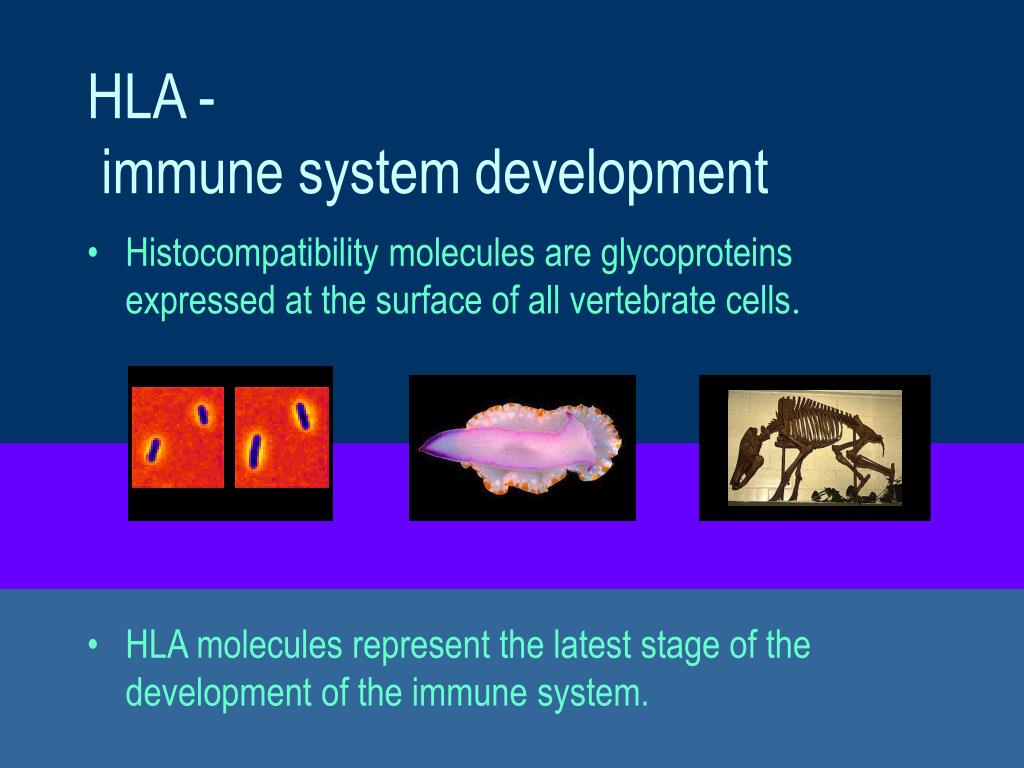 HLA -
immune system development

• Histocompatibility molecules are glycoproteins expressed at the surface of all vertebrate cells.

• HLA molecules represent the latest stage of the development of the immune system.